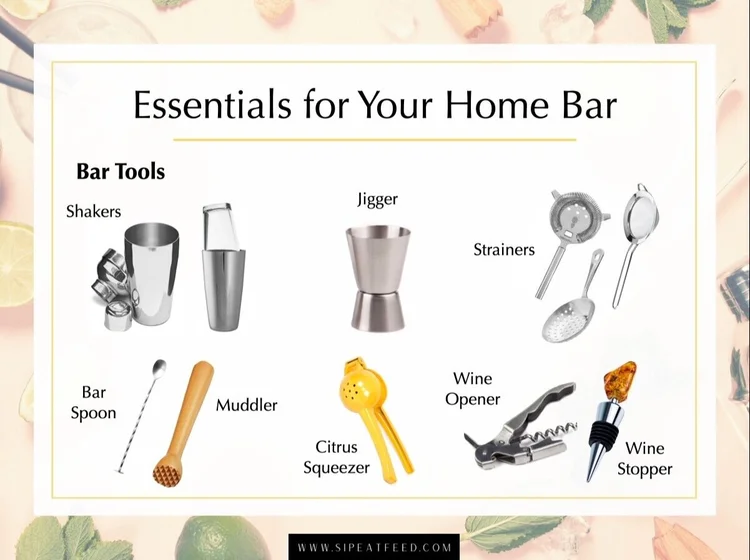 Essentials for Your Home Bar

Bar Tools

Shakers

Jigger

Strainers

Bar Spoon

Muddler

Citrus Squeezer

Wine Opener

Wine Stopper

WWW.SIPEATFEED.COM